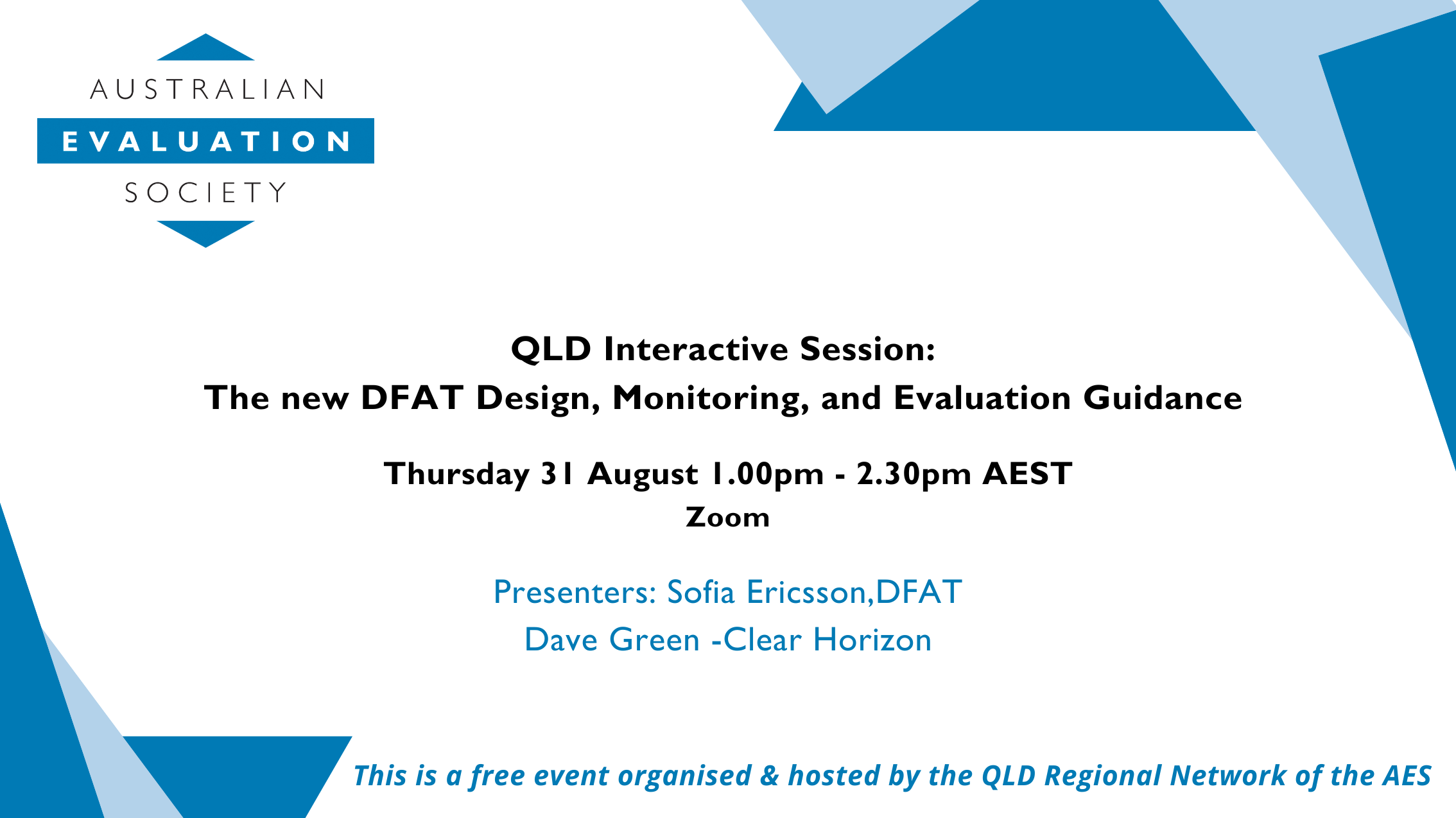 AUSTRALIAN
EVALUATION
SOCIETY

QLD Interactive Session:
The new DFAT Design, Monitoring, and Evaluation Guidance

Thursday 31 August 1.00pm - 2.30pm AEST
Zoom

Presenters: Sofia Ericsson,DFAT
Dave Green -Clear Horizon

This is a free event organised & hosted by the QLD Regional Network of the AES